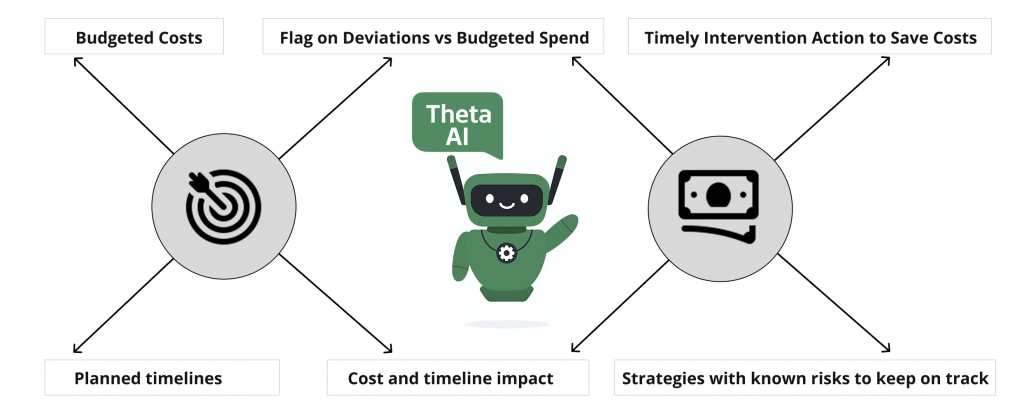 Budgeted Costs

Flag on Deviations vs Budgeted Spend

Timely Intervention Action to Save Costs

Theta AI

Planned timelines

Cost and timeline impact

Strategies with known risks to keep on track